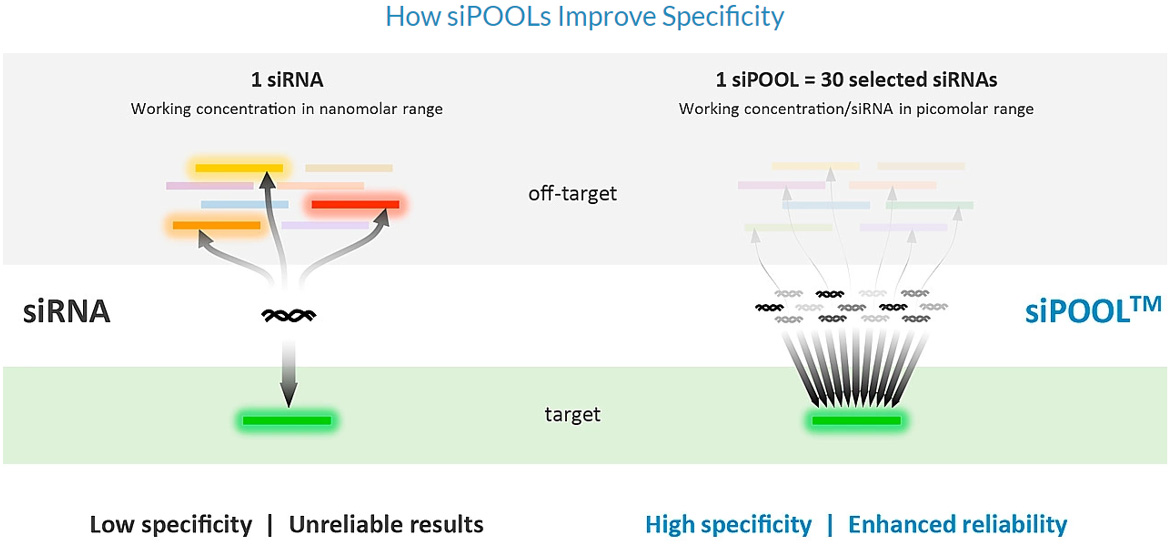 How siPOOLs Improve Specificity

1 siRNA
Working concentration in nanomolar range

1 siPOOL = 30 selected siRNAs
Working concentration/siRNA in picomolar range

off-target

siRNA

siPOOL$^{TM}$

target

Low specificity | Unreliable results

High specificity | Enhanced reliability